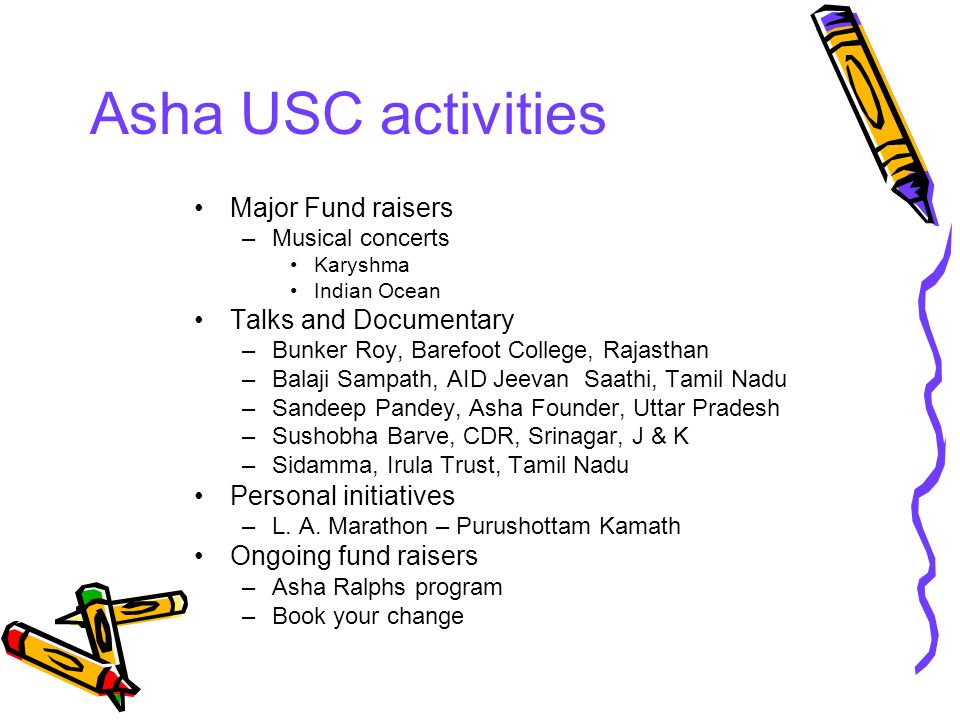 Asha USC activities

• Major Fund raisers
  – Musical concerts
    • Karyshma
    • Indian Ocean
• Talks and Documentary
  – Bunker Roy, Barefoot College, Rajasthan
  – Balaji Sampath, AID Jeevan Saathi, Tamil Nadu
  – Sandeep Pandey, Asha Founder, Uttar Pradesh
  – Sushobha Barve, CDR, Srinagar, J & K
  – Sidamma, Irula Trust, Tamil Nadu
• Personal initiatives
  – L. A. Marathon – Purushottam Kamath
• Ongoing fund raisers
  – Asha Ralphs program
  – Book your change